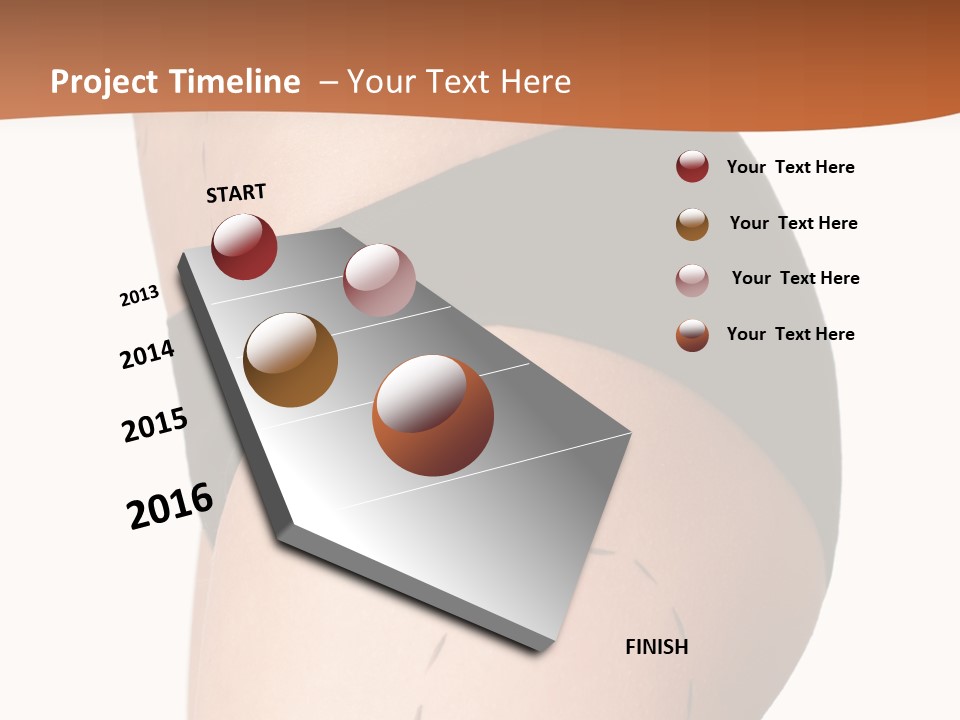 Project Timeline – Your Text Here

START

2013

2014

2015

2016

FINISH

Your Text Here

Your Text Here

Your Text Here

Your Text Here